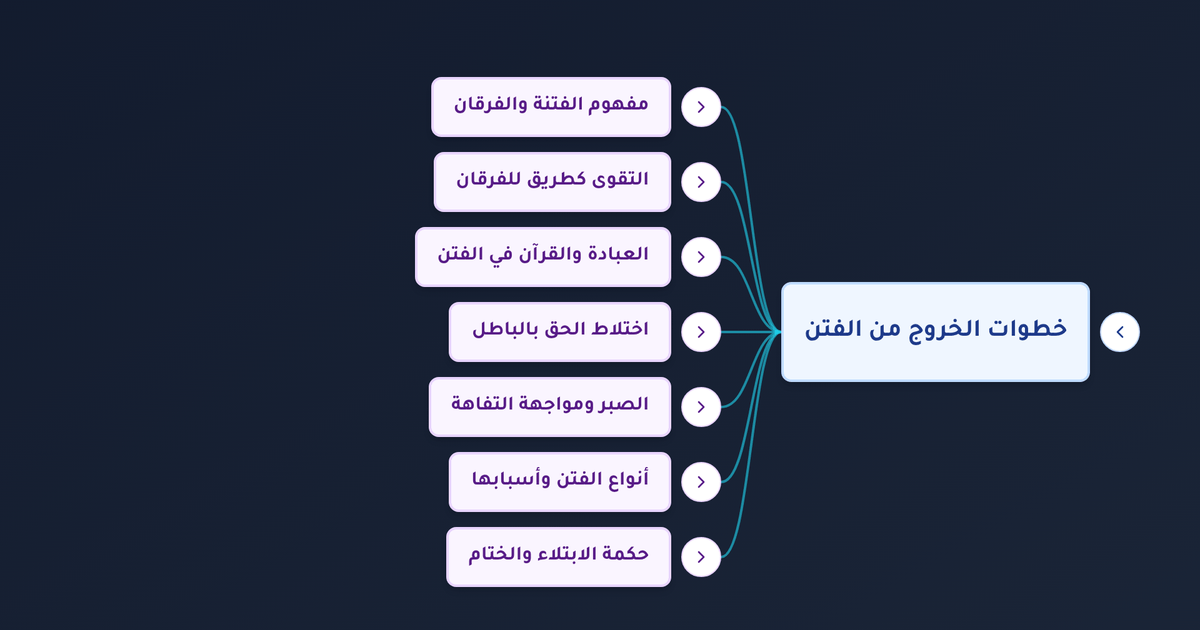 خطوات الخروج من الفتن

مفهوم الفتنة والفرقان

التقوى كطريق للفرقان

العبادة والقرآن في الفتن

اختلاط الحق بالباطل

الصبر ومواجهة التفاهة

أنواع الفتن وأسبابها

حكمة الابتلاء والختام